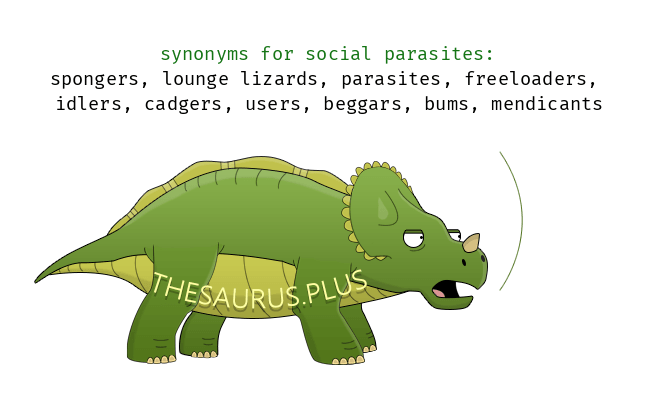 synonyms for social parasites:
spongers, lounge lizards, parasites, freeloaders, idlers, cadgers, users, beggars, bums, mendicants

THESAURUS.PLUS